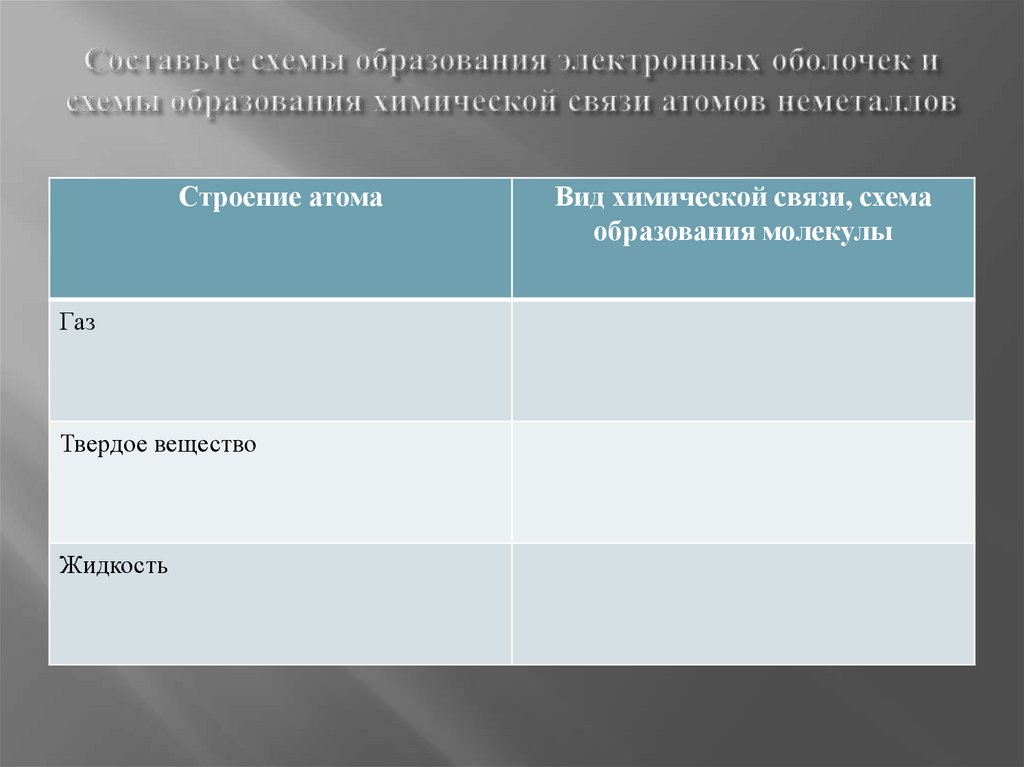 Составьте схемы образования электронных оболочек и схемы образования химической связи атомов неметаллов

| Строение атома | Вид химической связи, схема образования молекулы |
|---|---|
| Газ | |
| Твердое вещество | |
| Жидкость | |